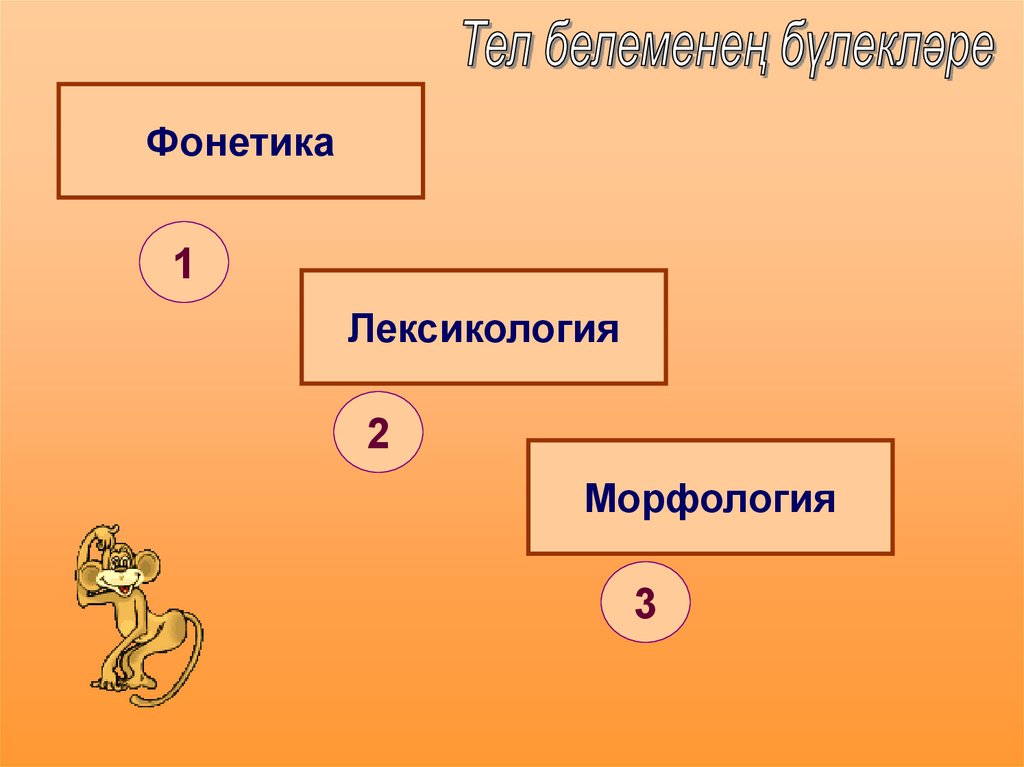 Тел белеменең бүлекләре

Фонетика

1

Лексикология

2

Морфология

3